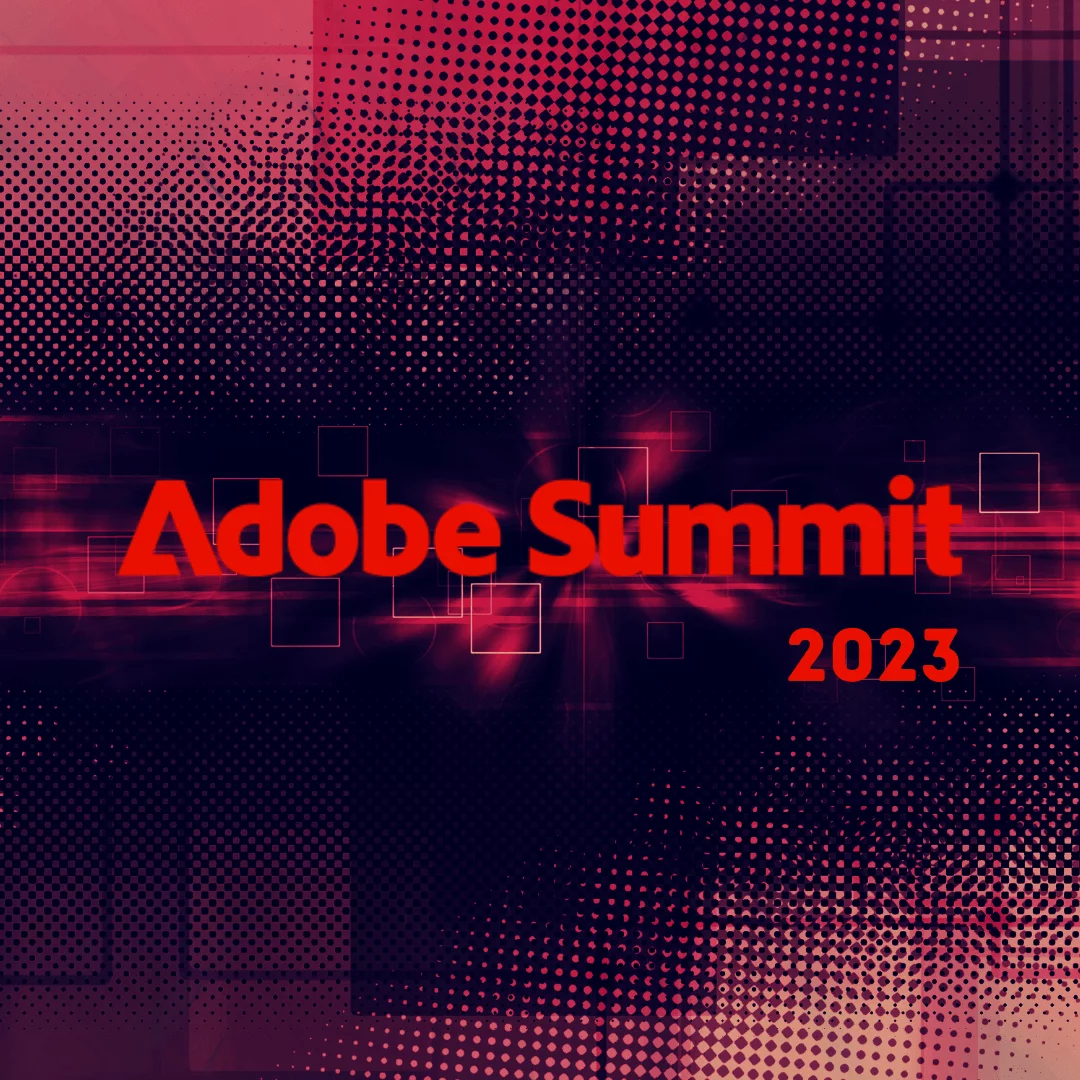 Adobe Summit
2023